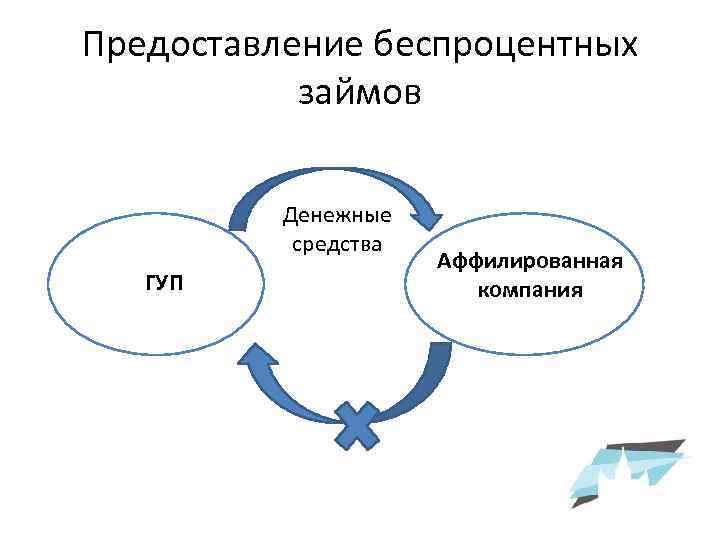 Предоставление беспроцентных займов

Денежные средства

ГУП

Аффилированная компания